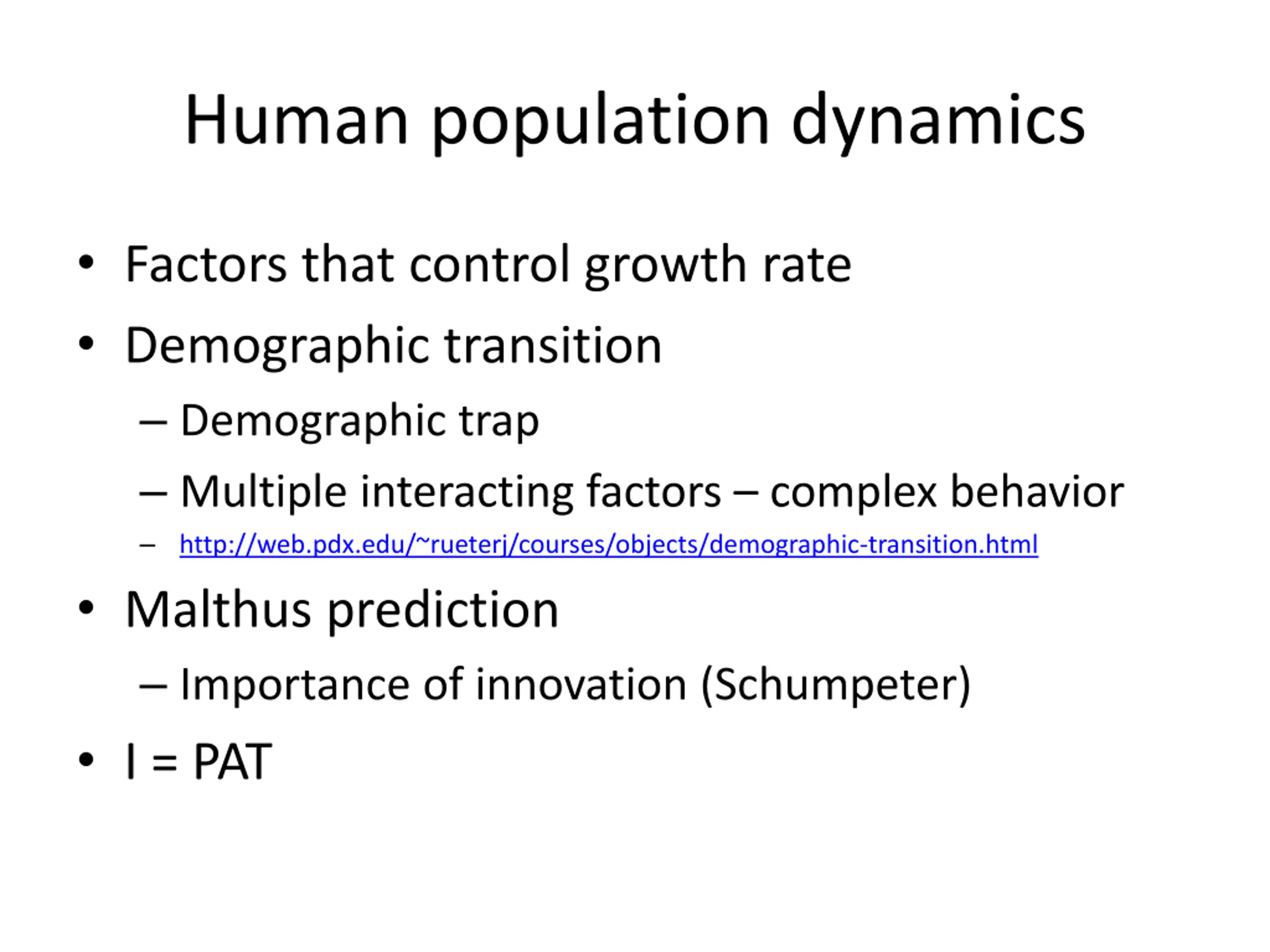 Human population dynamics

• Factors that control growth rate
• Demographic transition
– Demographic trap
– Multiple interacting factors – complex behavior
– http://web.pdx.edu/~rueterj/courses/objects/demographic-transition.html
• Malthus prediction
– Importance of innovation (Schumpeter)
• I = PAT